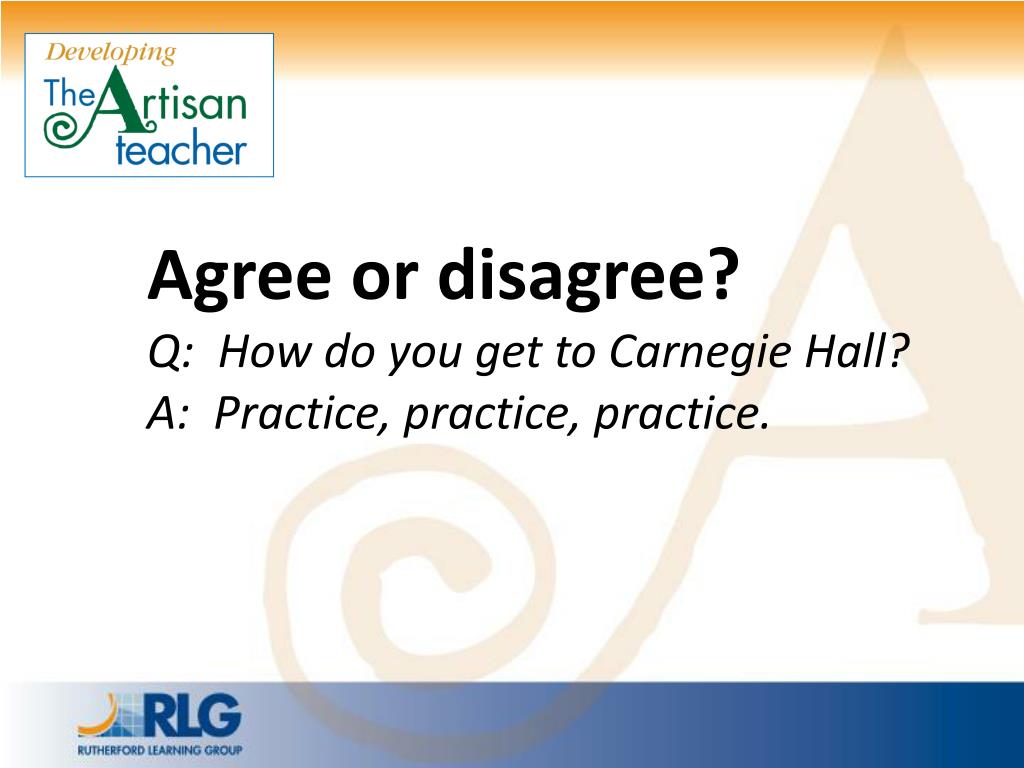 Developing
The Artisan teacher

Agree or disagree?
Q: How do you get to Carnegie Hall?
A: Practice, practice, practice.

RLG
RUTHERFORD LEARNING GROUP